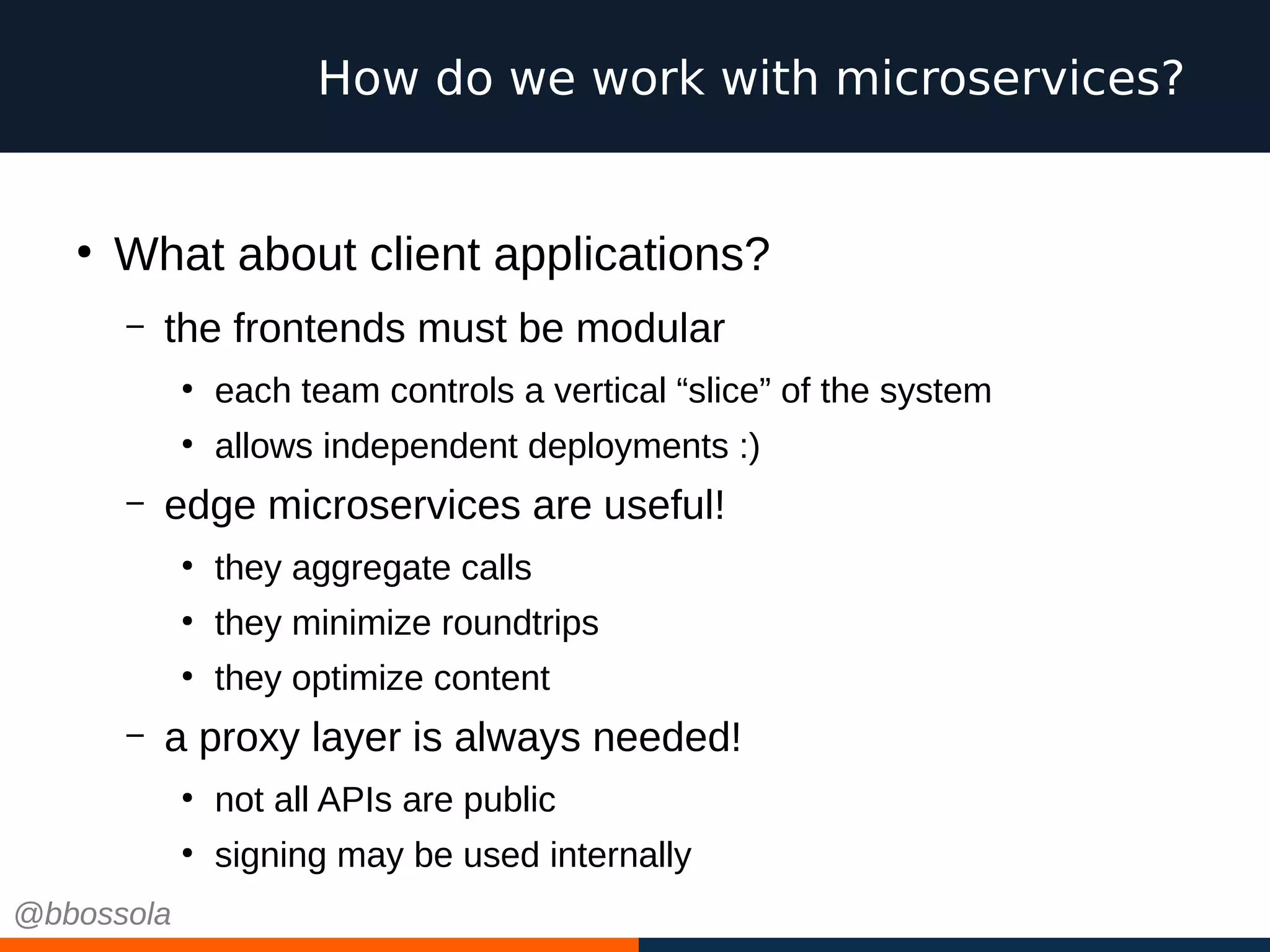 How do we work with microservices?

• What about client applications?
  – the frontends must be modular
    • each team controls a vertical “slice” of the system
    • allows independent deployments :)
  – edge microservices are useful!
    • they aggregate calls
    • they minimize roundtrips
    • they optimize content
  – a proxy layer is always needed!
    • not all APIs are public
    • signing may be used internally

@bbossola